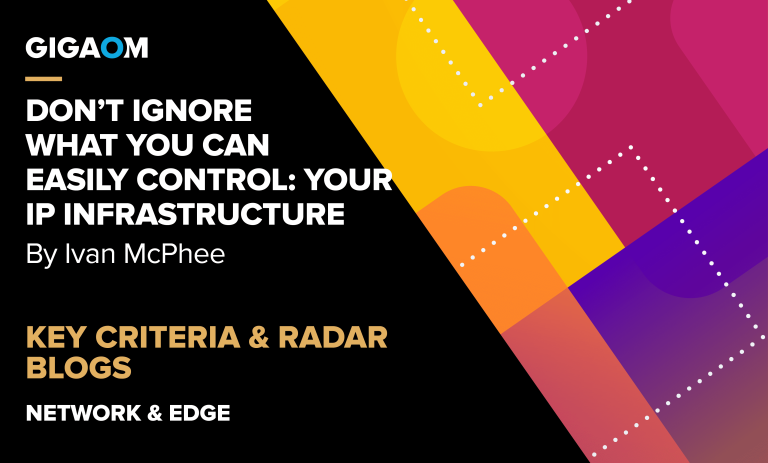 GIGAOM

DON'T IGNORE WHAT YOU CAN EASILY CONTROL: YOUR IP INFRASTRUCTURE

By Ivan McPhee

KEY CRITERIA & RADAR BLOGS

NETWORK & EDGE